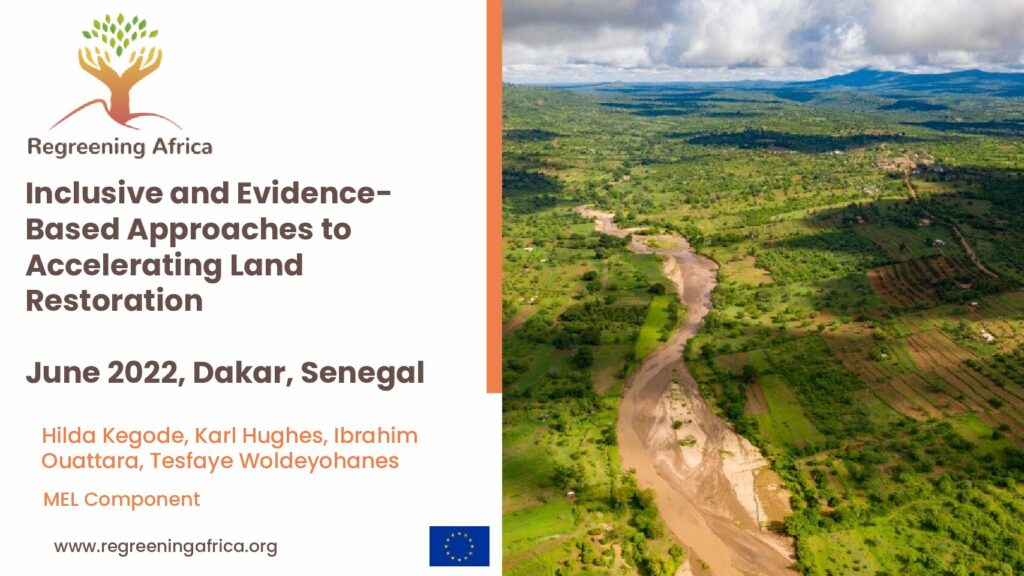 Regreening Africa

Inclusive and Evidence-Based Approaches to Accelerating Land Restoration

June 2022, Dakar, Senegal

Hilda Kegode, Karl Hughes, Ibrahim Ouattara, Tesfaye Woldeyohanes

MEL Component

www.regreeningafrica.org